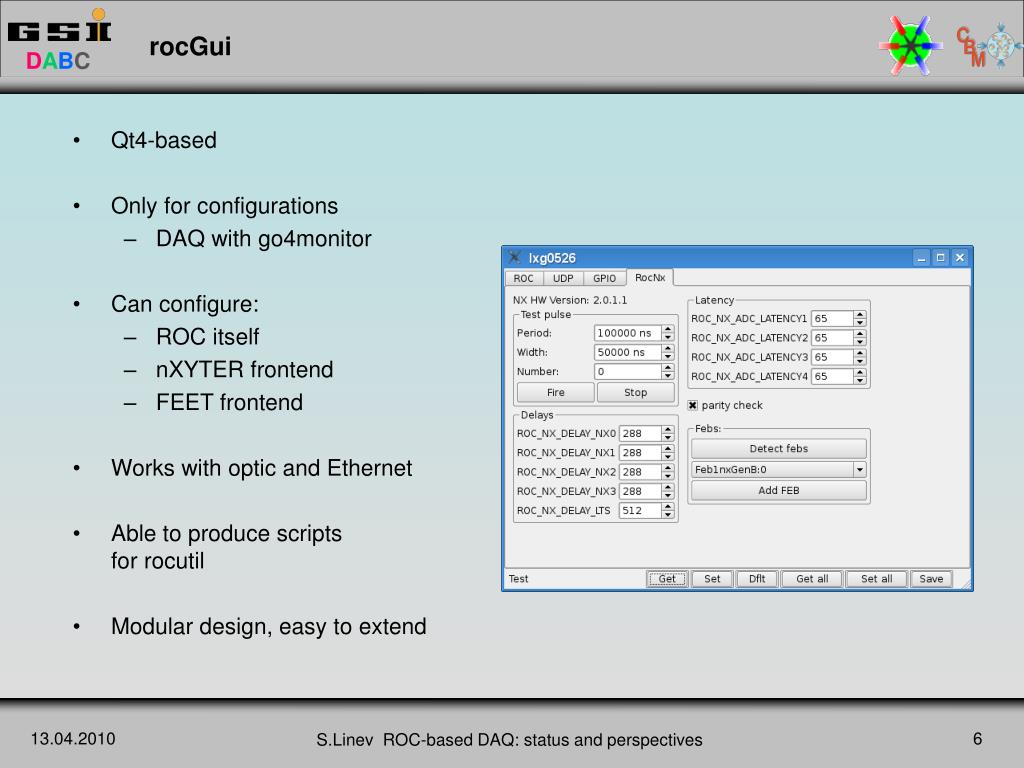 GSI
DABC
rocGui
CBM

• Qt4-based

• Only for configurations
– DAQ with go4monitor

• Can configure:
– ROC itself
– nXYTER frontend
– FEET frontend

• Works with optic and Ethernet

• Able to produce scripts for rocutil

• Modular design, easy to extend

lxg0526
ROC UDP GPIO RocNx
NX HW Version: 2.0.1.1
Test pulse
Period: 100000 ns
Width: 50000 ns
Number: 0
Fire Stop
Delays
ROC_NX_DELAY_NX0 288
ROC_NX_DELAY_NX1 288
ROC_NX_DELAY_NX2 288
ROC_NX_DELAY_NX3 288
ROC_NX_DELAY_LTS 512
Latency
ROC_NX_ADC_LATENCY1 65
ROC_NX_ADC_LATENCY2 65
ROC_NX_ADC_LATENCY3 65
ROC_NX_ADC_LATENCY4 65
parity check
Febs:
Detect febs
Feb1nxGenB:0
Add FEB
Test
Get Set Dflt Get all Set all Save

13.04.2010
S.Linev ROC-based DAQ: status and perspectives
6